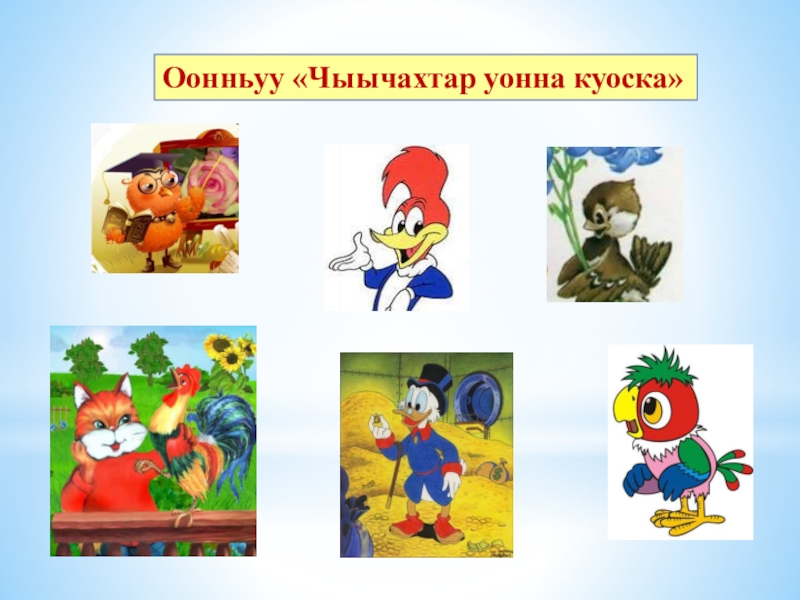 Оонньуу «Чыычахтар уонна куоска»